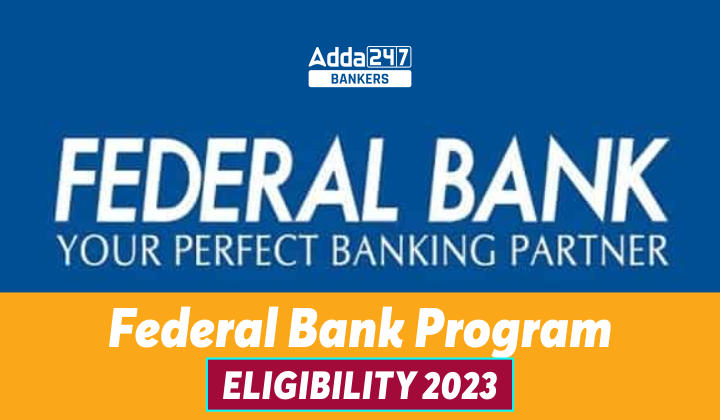 Adda247
BANKERS

FEDERAL BANK
YOUR PERFECT BANKING PARTNER

Federal Bank Program
ELIGIBILITY 2023